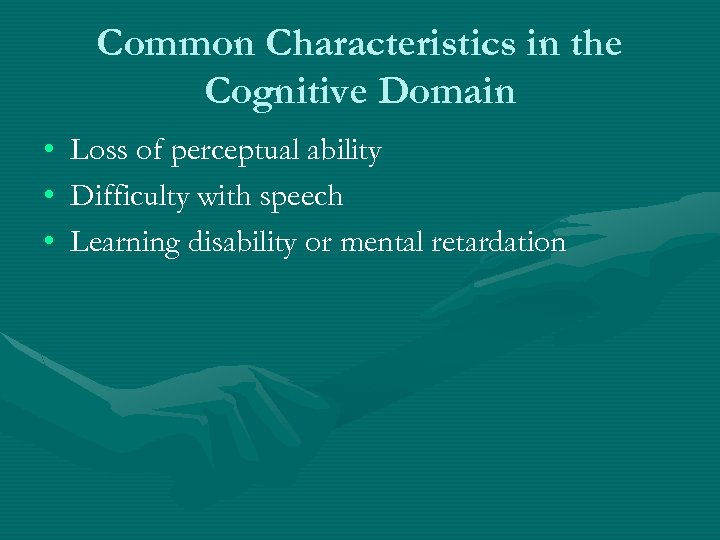 Common Characteristics in the Cognitive Domain

• Loss of perceptual ability
• Difficulty with speech
• Learning disability or mental retardation